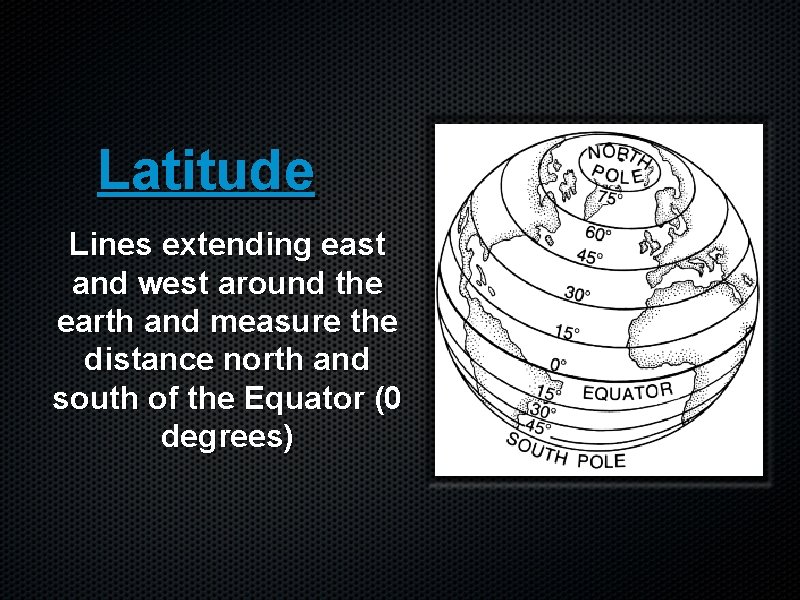 Latitude

Lines extending east and west around the earth and measure the distance north and south of the Equator (0 degrees)

NORTH POLE
75°
60°
45°
30°
15°
0°
EQUATOR
15°
30°
45°
SOUTH POLE